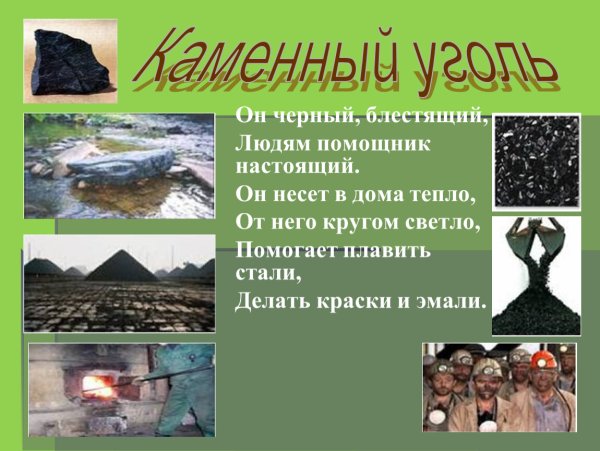 Каменный уголь

Он черный, блестящий,
Людям помощник настоящий.
Он несет в дома тепло,
От него кругом светло,
Помогает плавить стали,
Делать краски и эмали.